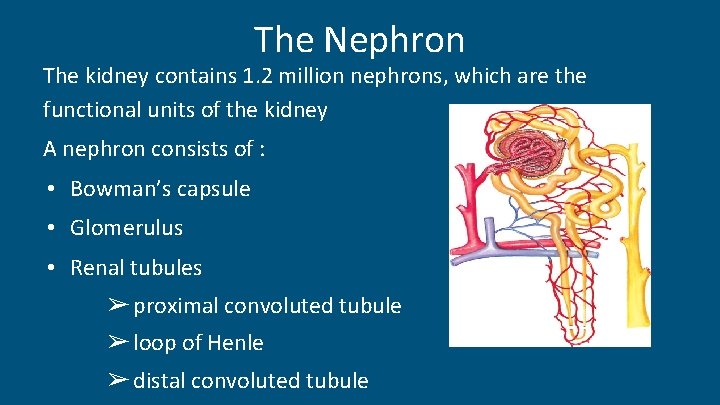 The Nephron

The kidney contains 1.2 million nephrons, which are the functional units of the kidney

A nephron consists of :

• Bowman's capsule
• Glomerulus
• Renal tubules
➢ proximal convoluted tubule
➢ loop of Henle
➢ distal convoluted tubule